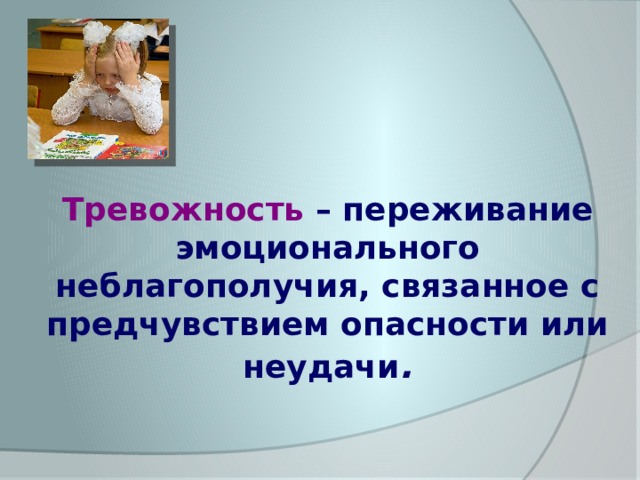 Тревожность – переживание эмоционального неблагополучия, связанное с предчувствием опасности или неудачи.